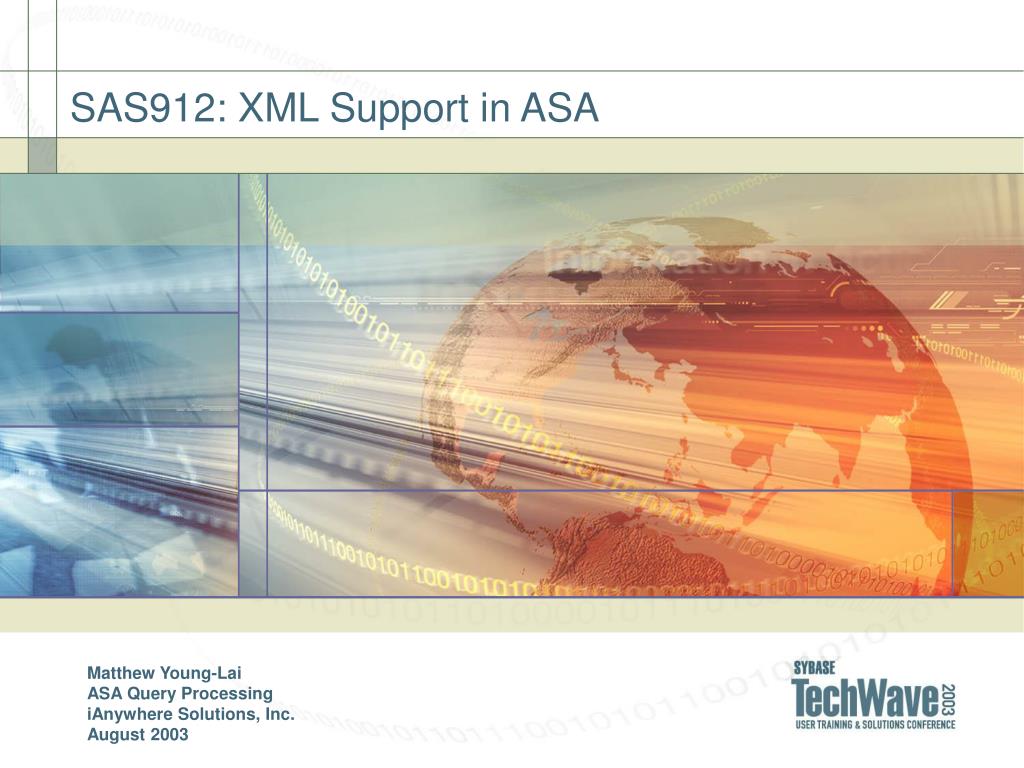 SAS912: XML Support in ASA

Matthew Young-Lai
ASA Query Processing
iAnywhere Solutions, Inc.
August 2003

SYBASE
TechWave 2003
USER TRAINING & SOLUTIONS CONFERENCE